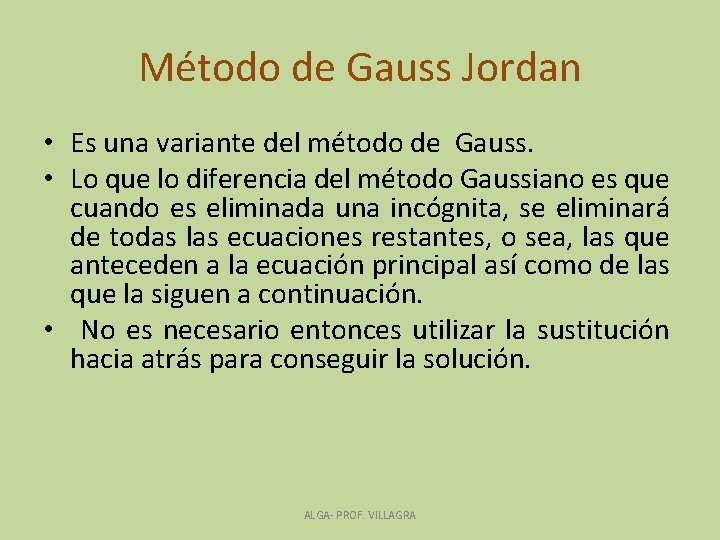 Método de Gauss Jordan

• Es una variante del método de Gauss.

• Lo que lo diferencia del método Gaussiano es que cuando es eliminada una incógnita, se eliminará de todas las ecuaciones restantes, o sea, las que anteceden a la ecuación principal así como de las que la siguen a continuación.

• No es necesario entonces utilizar la sustitución hacia atrás para conseguir la solución.

ALGA- PROF. VILLAGRA